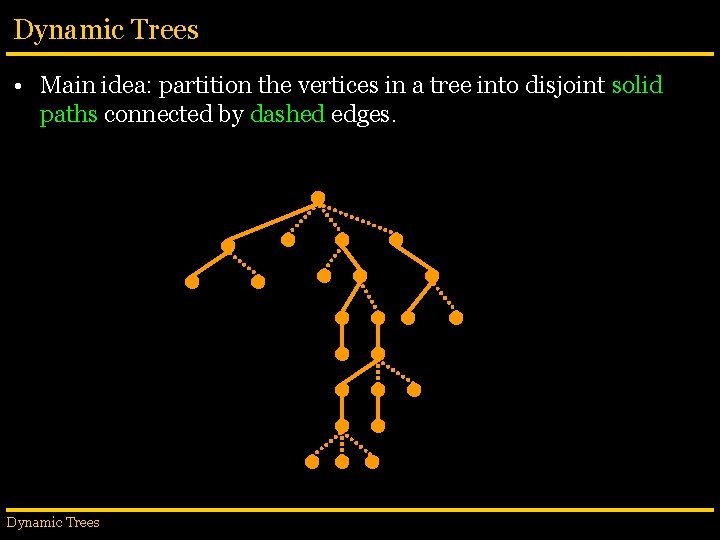 Dynamic Trees

• Main idea: partition the vertices in a tree into disjoint solid paths connected by dashed edges.

Dynamic Trees